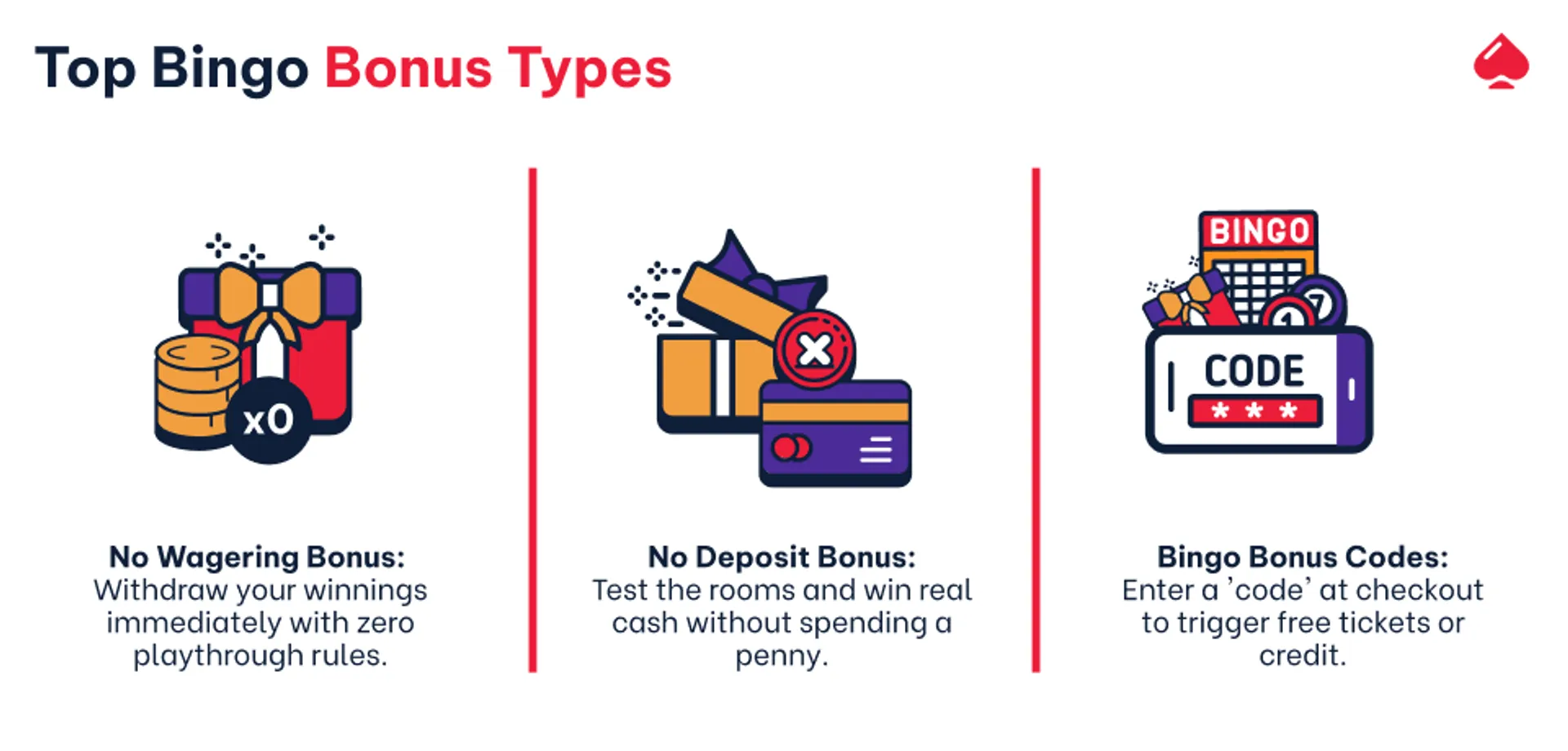 Top Bingo Bonus Types

x0

No Wagering Bonus:
Withdraw your winnings immediately with zero playthrough rules.

No Deposit Bonus:
Test the rooms and win real cash without spending a penny.

BINGO

1 7

CODE

* * *

Bingo Bonus Codes:
Enter a 'code' at checkout to trigger free tickets or credit.